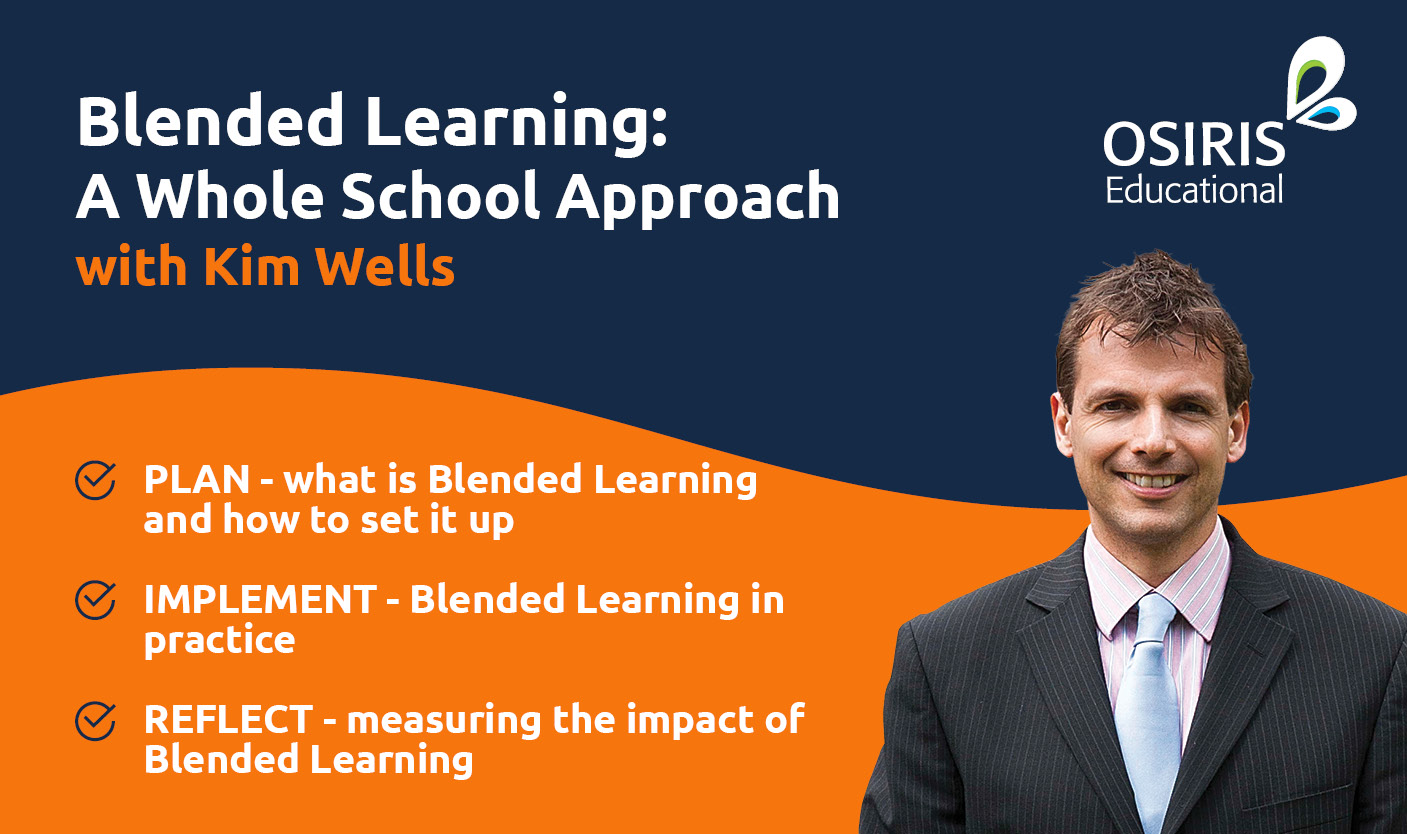 Blended Learning:
A Whole School Approach
with Kim Wells

OSIRIS
Educational

PLAN - what is Blended Learning and how to set it up

IMPLEMENT - Blended Learning in practice

REFLECT - measuring the impact of Blended Learning